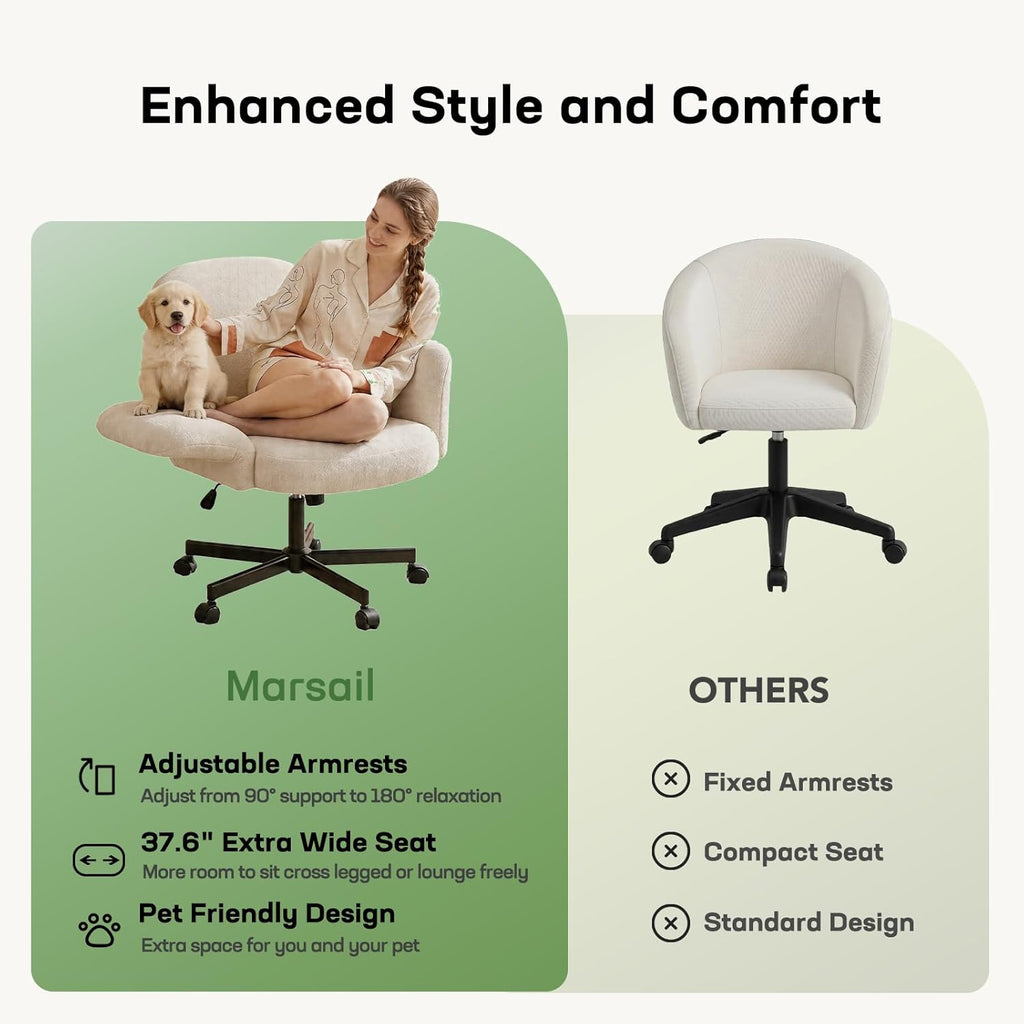 Enhanced Style and Comfort

Marsail

Adjustable Armrests
Adjust from 90° support to 180° relaxation

37.6" Extra Wide Seat
More room to sit cross legged or lounge freely

Pet Friendly Design
Extra space for you and your pet

OTHERS

Fixed Armrests

Compact Seat

Standard Design